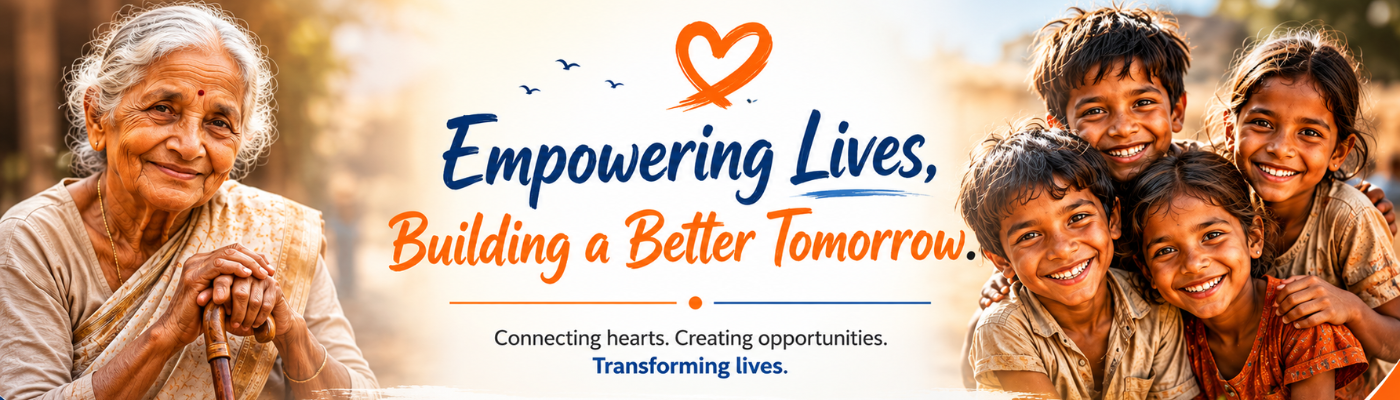 Empowering Lives,
Building a Better Tomorrow.

Connecting hearts. Creating opportunities.
Transforming lives.